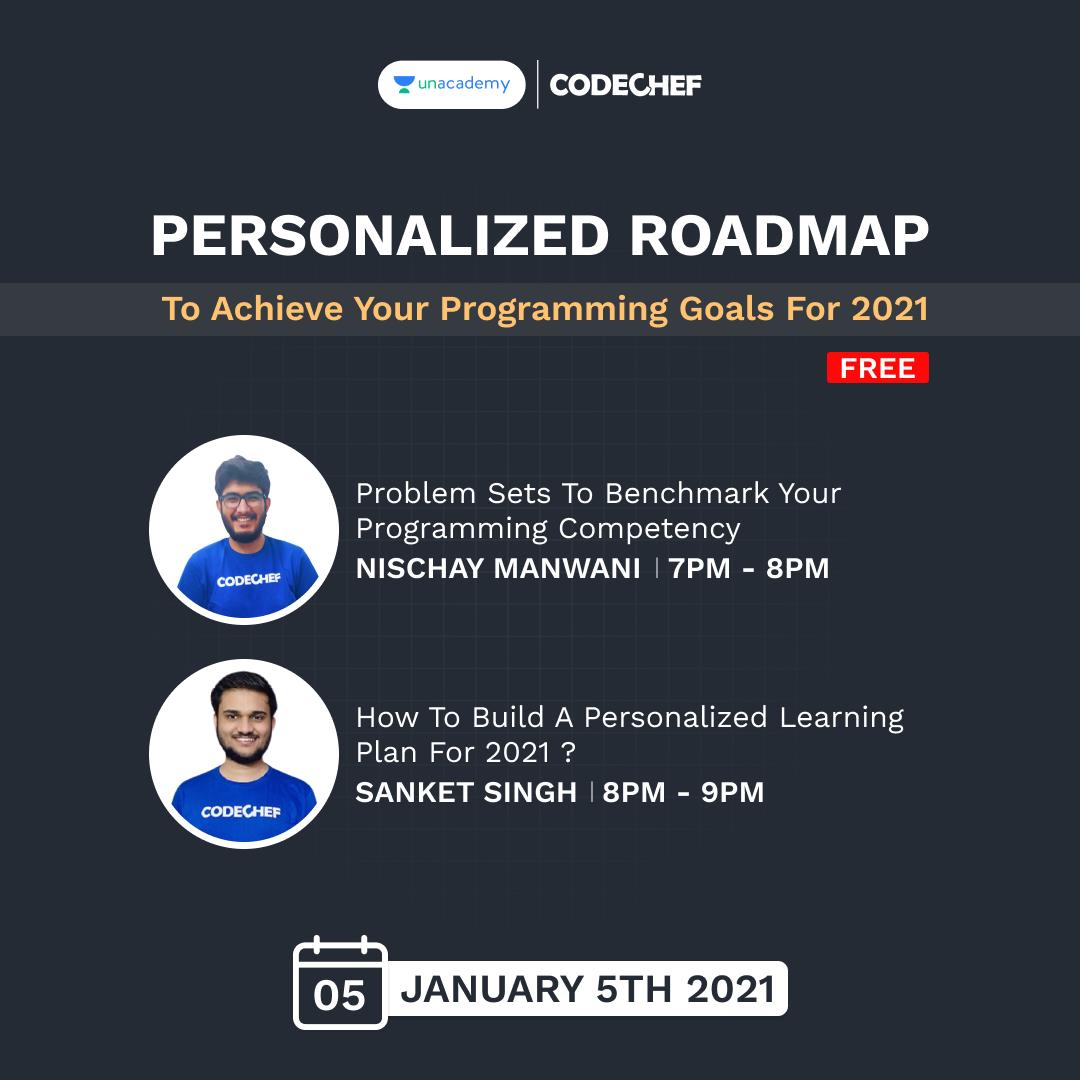 unacademy | CODECHEF

PERSONALIZED ROADMAP

To Achieve Your Programming Goals For 2021

FREE

CODECHEF

Problem Sets To Benchmark Your Programming Competency

NISCHAY MANWANI | 7PM - 8PM

CODECHEF

How To Build A Personalized Learning Plan For 2021 ?

SANKET SINGH | 8PM - 9PM

05 JANUARY 5TH 2021